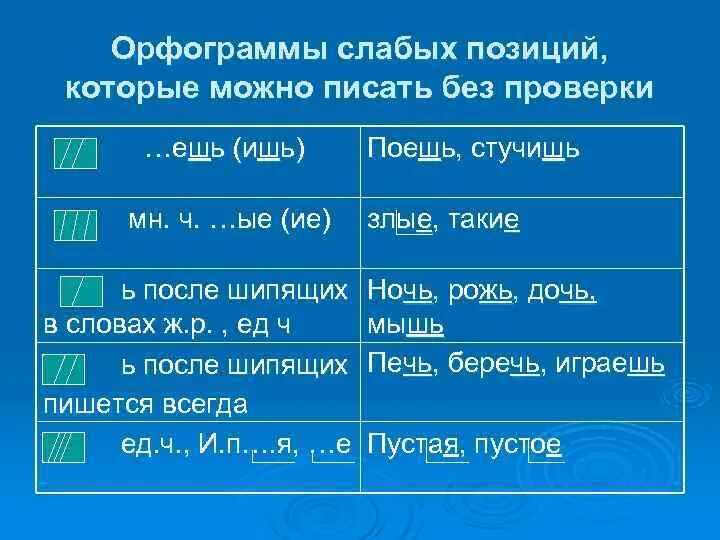 Орфограммы слабых позиций, которые можно писать без проверки

| | |
|---|---|
| …ешь (ишь) | Поешь, стучишь |
| мн. ч. …ые (ие) | злые, такие |
| ь после шипящих в словах ж.р. , ед ч | Ночь, рожь, дочь, мышь |
| ь после шипящих пишется всегда | Печь, беречь, играешь |
| ед.ч., И.п.…я, …е | Пустая, пустое |